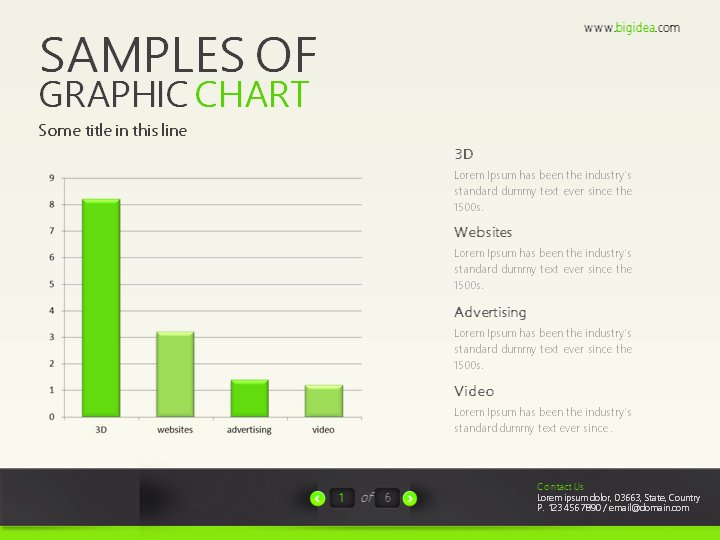 www.bigidea.com

SAMPLES OF
GRAPHIC CHART

Some title in this line

9
8
7
6
5
4
3
2
1
0

3D websites advertising video

3D
Lorem Ipsum has been the industry's standard dummy text ever since the 1500s.

Websites
Lorem Ipsum has been the industry's standard dummy text ever since the 1500s.

Advertising
Lorem Ipsum has been the industry's standard dummy text ever since the 1500s.

Video
Lorem Ipsum has been the industry's standard dummy text ever since.

1 of 6

Contact Us
Lorem ipsum dolor, 03663, State, Country
P. 1234567890 / email@domain.com